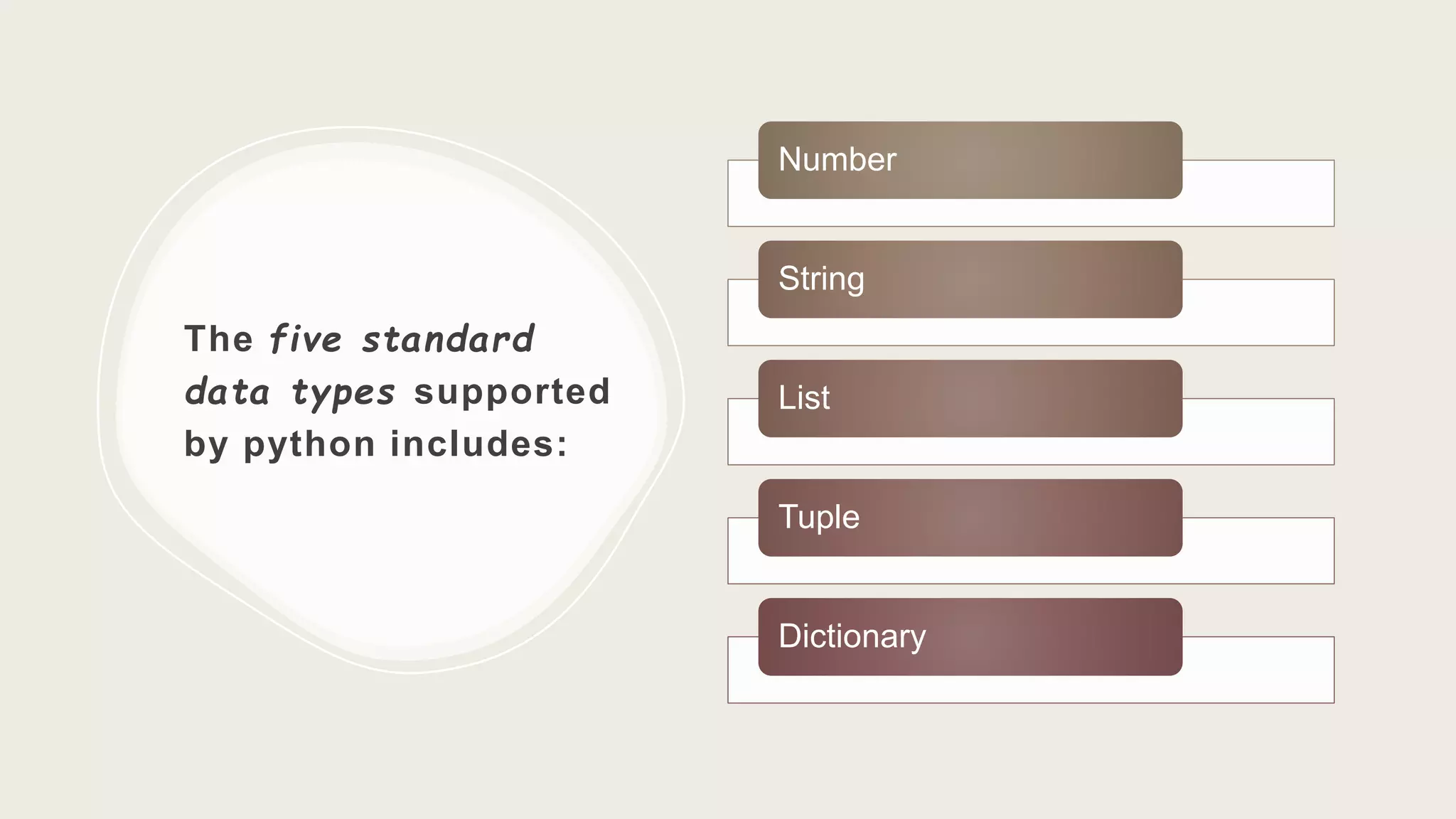 The five standard data types supported by python includes:

Number

String

List

Tuple

Dictionary